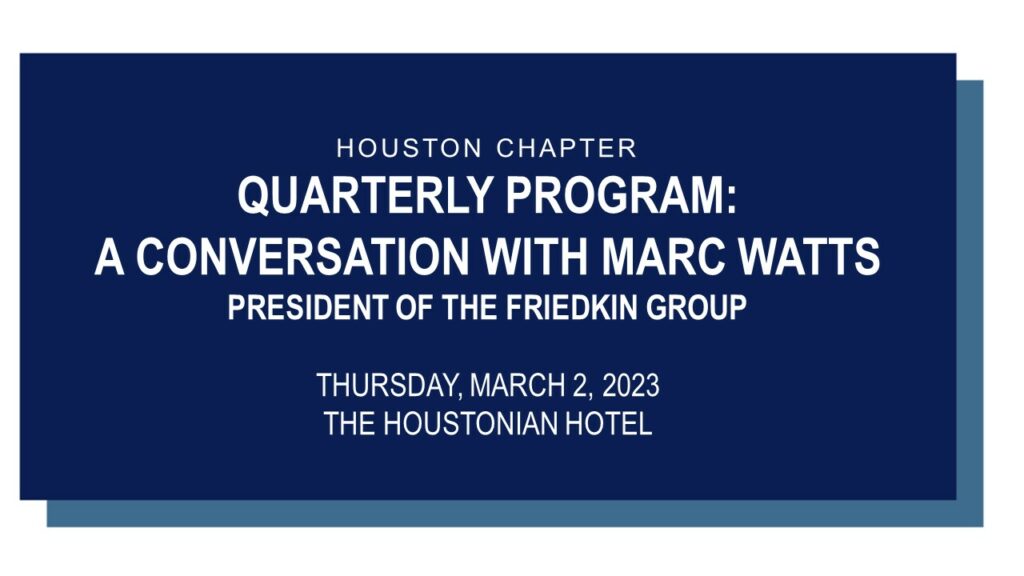 HOUSTON CHAPTER
QUARTERLY PROGRAM:
A CONVERSATION WITH MARC WATTS
PRESIDENT OF THE FRIEDKIN GROUP

THURSDAY, MARCH 2, 2023
THE HOUSTONIAN HOTEL